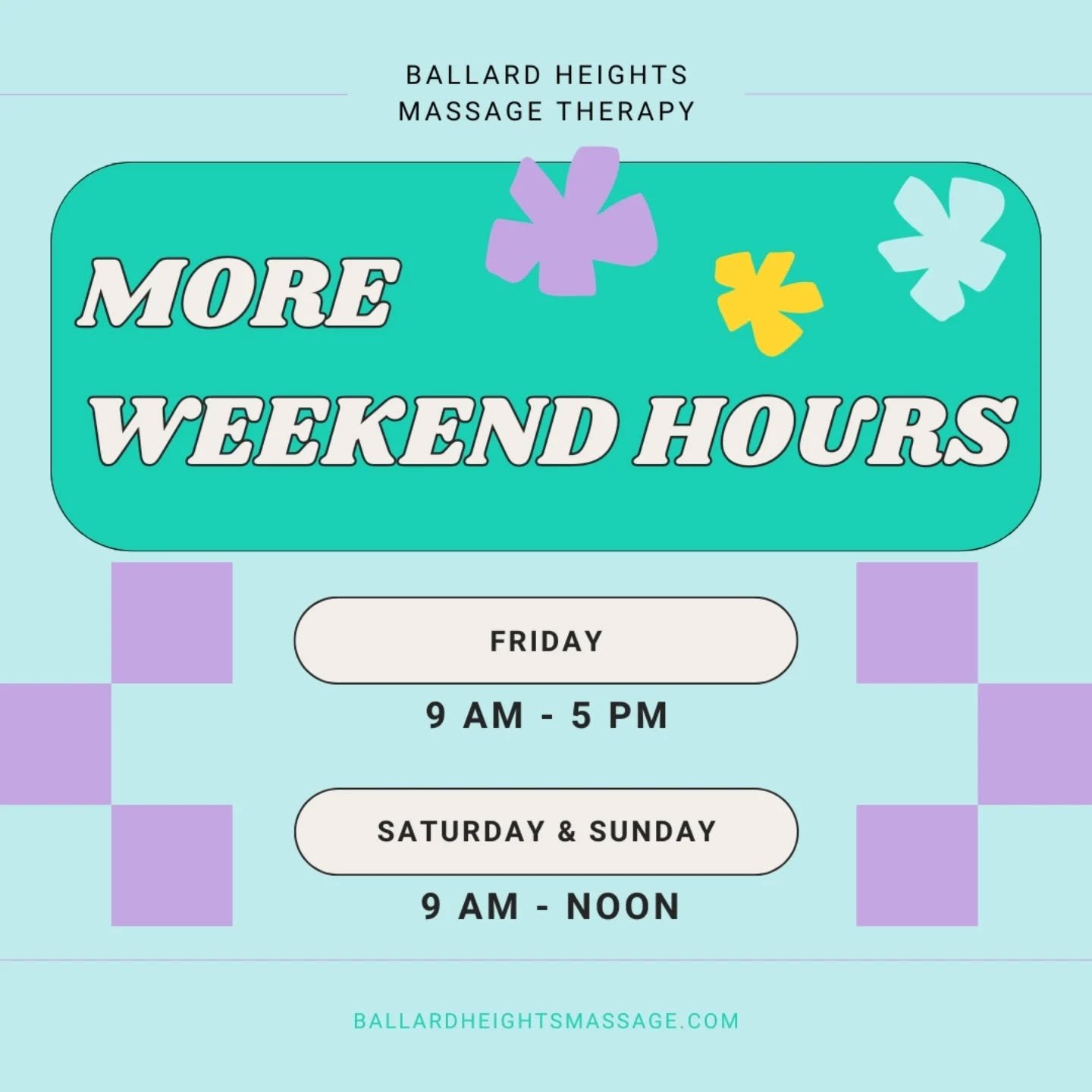 BALLARD HEIGHTS
MASSAGE THERAPY

MORE
WEEKEND HOURS

FRIDAY

9 AM - 5 PM

SATURDAY & SUNDAY

9 AM - NOON

BALLARDHEIGHTSMASSAGE.COM